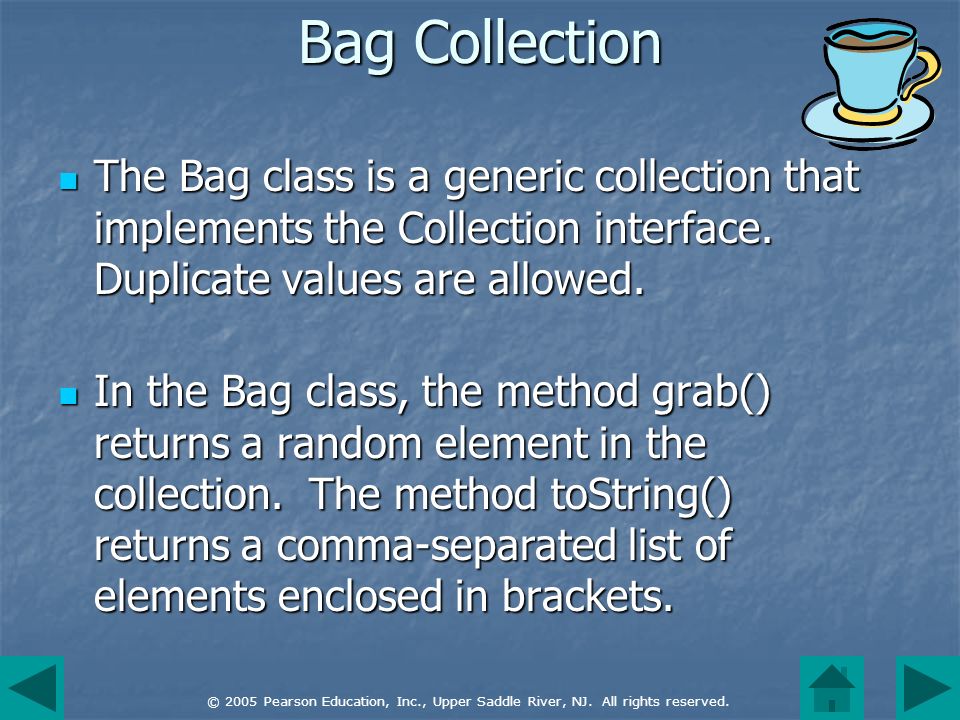 Bag Collection

The Bag class is a generic collection that implements the Collection interface. Duplicate values are allowed.

In the Bag class, the method grab() returns a random element in the collection. The method toString() returns a comma-separated list of elements enclosed in brackets.

© 2005 Pearson Education, Inc., Upper Saddle River, NJ. All rights reserved.